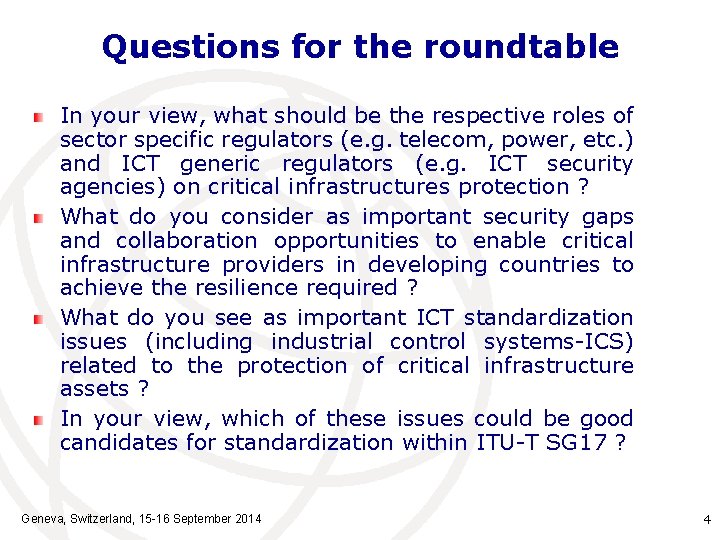 Questions for the roundtable

In your view, what should be the respective roles of sector specific regulators (e.g. telecom, power, etc.) and ICT generic regulators (e.g. ICT security agencies) on critical infrastructures protection ?

What do you consider as important security gaps and collaboration opportunities to enable critical infrastructure providers in developing countries to achieve the resilience required ?

What do you see as important ICT standardization issues (including industrial control systems-ICS) related to the protection of critical infrastructure assets ?

In your view, which of these issues could be good candidates for standardization within ITU-T SG17 ?

Geneva, Switzerland, 15-16 September 2014

4